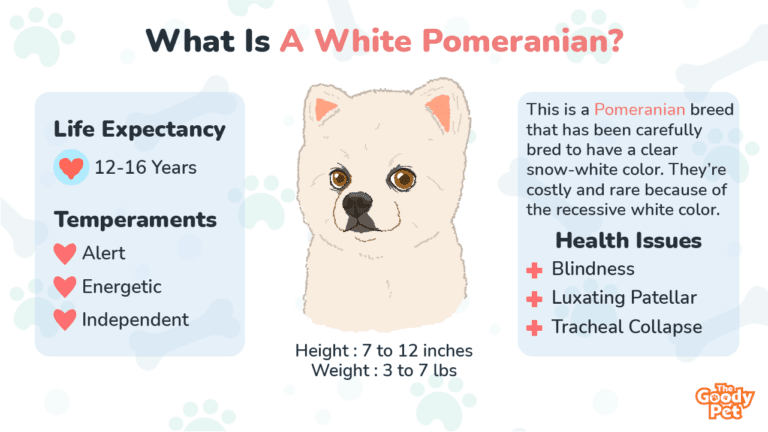 What Is A White Pomeranian?

Life Expectancy
12-16 Years

Temperaments
Alert
Energetic
Independent

Height : 7 to 12 inches
Weight : 3 to 7 lbs

This is a Pomeranian breed that has been carefully bred to have a clear snow-white color. They're costly and rare because of the recessive white color.

Health Issues
Blindness
Luxating Patellar
Tracheal Collapse

The Goody Pet